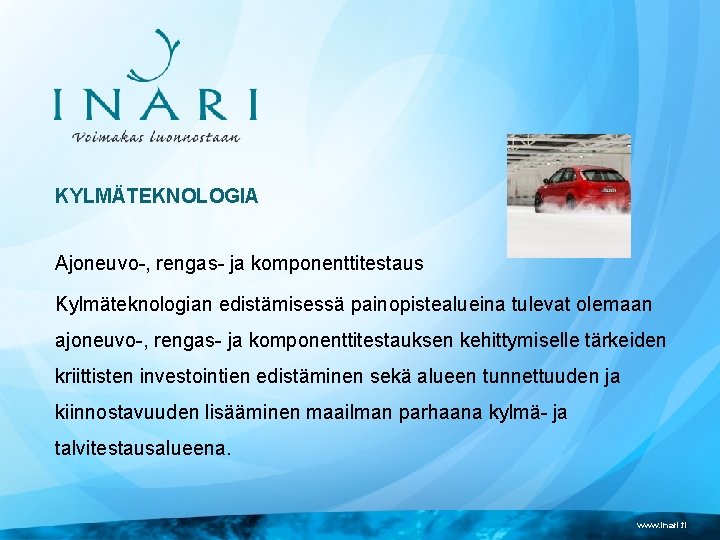 INARI
Voimakas luonnostaan

KYLMÄTEKNOLOGIA

Ajoneuvo-, rengas- ja komponenttitestaus

Kylmäteknologian edistämisessä painopistealueina tulevat olemaan ajoneuvo-, rengas- ja komponenttitestauksen kehittymiselle tärkeiden kriittisten investointien edistäminen sekä alueen tunnettuuden ja kiinnostavuuden lisääminen maailman parhaana kylmä- ja talvitestausalueena.

www.inari.fi